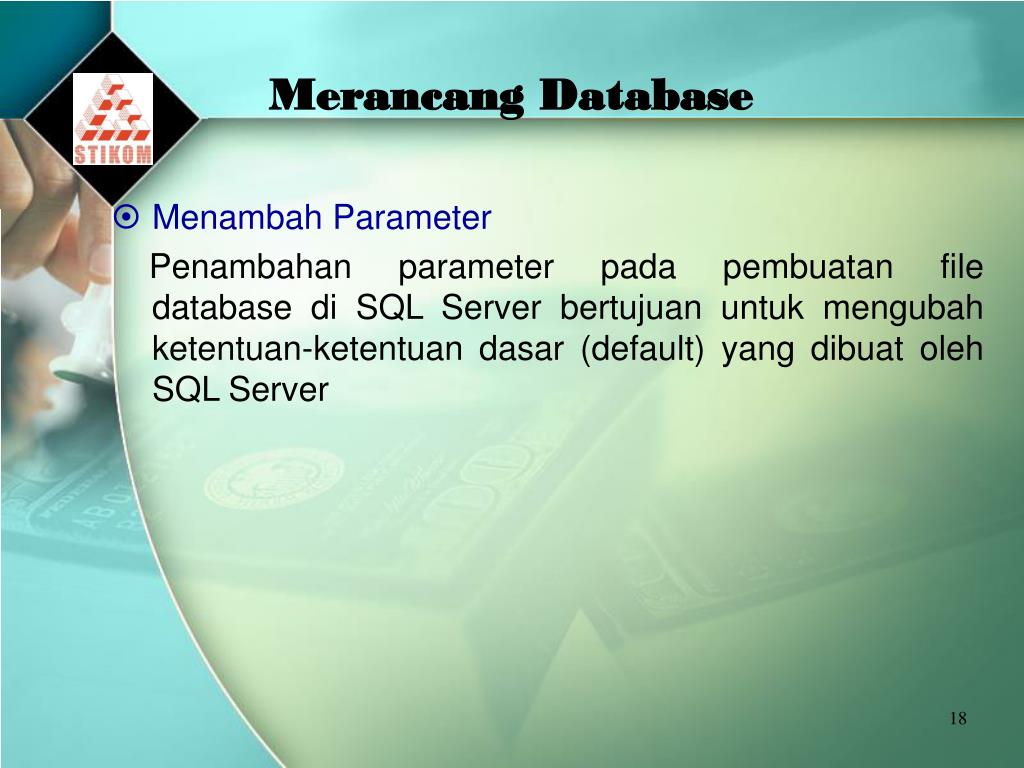 STIKOM

Merancang Database

Menambah Parameter

Penambahan parameter pada pembuatan file database di SQL Server bertujuan untuk mengubah ketentuan-ketentuan dasar (default) yang dibuat oleh SQL Server

18